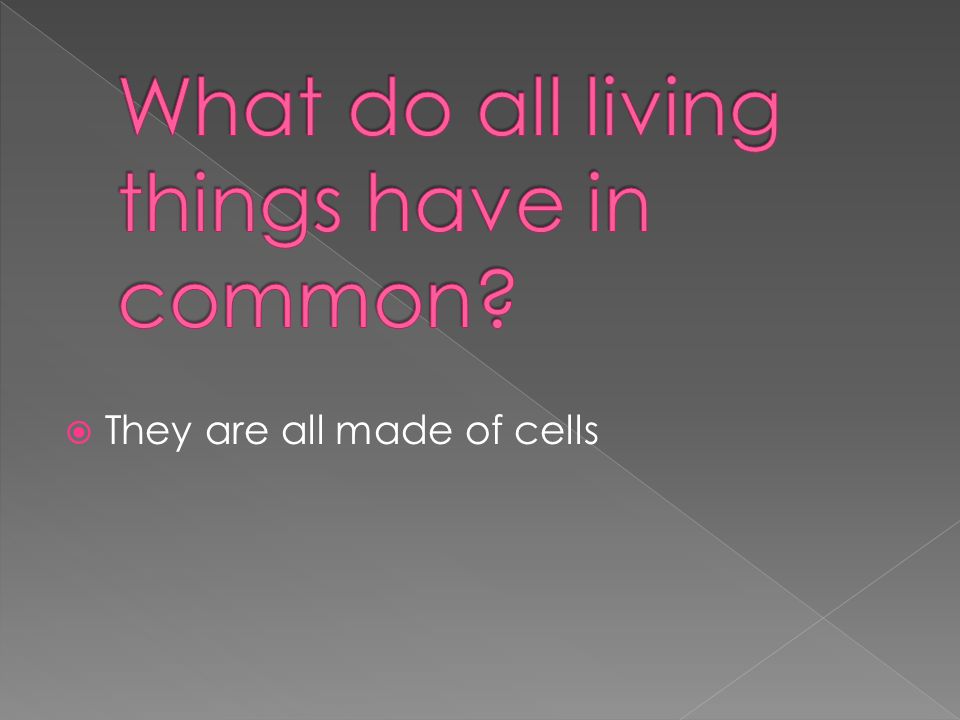 What do all living things have in common?

They are all made of cells